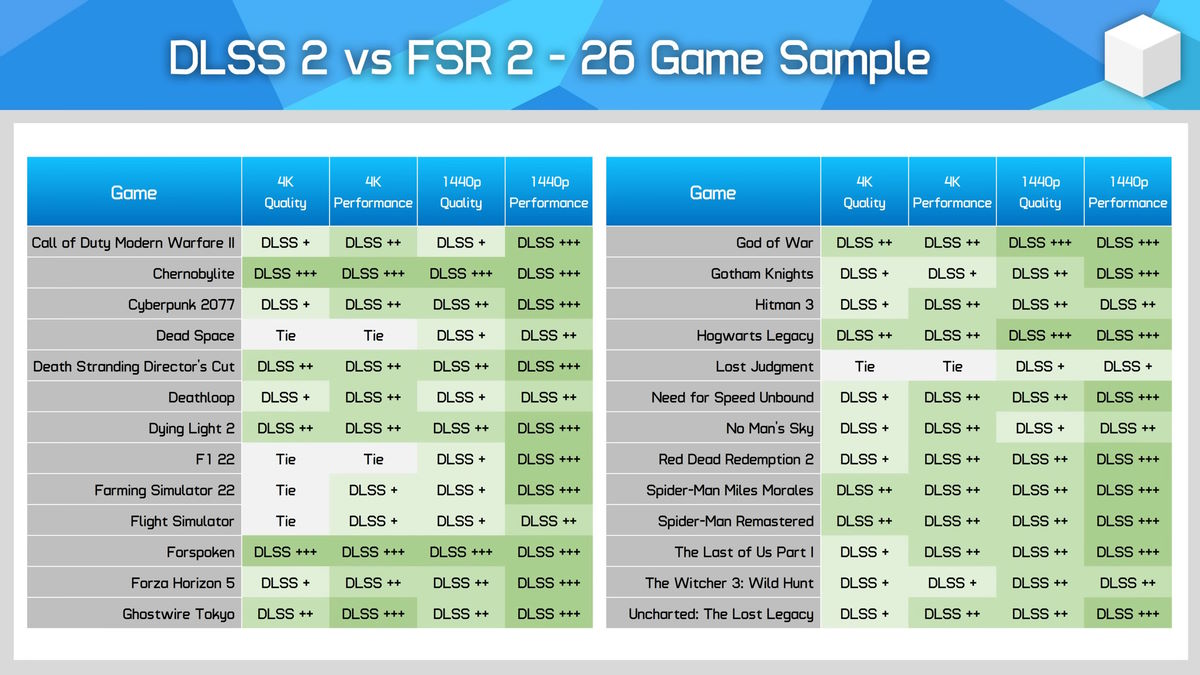 DLSS 2 vs FSR 2 - 26 Game Sample

| Game | 4K Quality | 4K Performance | 1440p Quality | 1440p Performance |
|---|---|---|---|---|
| Call of Duty Modern Warfare II | DLSS + | DLSS ++ | DLSS + | DLSS +++ |
| Chernobylite | DLSS +++ | DLSS +++ | DLSS +++ | DLSS +++ |
| Cyberpunk 2077 | DLSS + | DLSS ++ | DLSS ++ | DLSS +++ |
| Dead Space | Tie | Tie | DLSS + | DLSS ++ |
| Death Stranding Director's Cut | DLSS ++ | DLSS ++ | DLSS ++ | DLSS +++ |
| Deathloop | DLSS + | DLSS ++ | DLSS + | DLSS ++ |
| Dying Light 2 | DLSS ++ | DLSS ++ | DLSS ++ | DLSS +++ |
| F1 22 | Tie | Tie | DLSS + | DLSS +++ |
| Farming Simulator 22 | Tie | DLSS + | DLSS + | DLSS +++ |
| Flight Simulator | Tie | DLSS + | DLSS + | DLSS ++ |
| Forspoken | DLSS +++ | DLSS +++ | DLSS +++ | DLSS +++ |
| Forza Horizon 5 | DLSS + | DLSS ++ | DLSS ++ | DLSS +++ |
| Ghostwire Tokyo | DLSS ++ | DLSS +++ | DLSS ++ | DLSS +++ |

| Game | 4K Quality | 4K Performance | 1440p Quality | 1440p Performance |
|---|---|---|---|---|
| God of War | DLSS ++ | DLSS ++ | DLSS +++ | DLSS +++ |
| Gotham Knights | DLSS + | DLSS + | DLSS ++ | DLSS +++ |
| Hitman 3 | DLSS + | DLSS ++ | DLSS ++ | DLSS ++ |
| Hogwarts Legacy | DLSS ++ | DLSS ++ | DLSS +++ | DLSS +++ |
| Lost Judgment | Tie | Tie | DLSS + | DLSS + |
| Need for Speed Unbound | DLSS + | DLSS ++ | DLSS ++ | DLSS +++ |
| No Man's Sky | DLSS + | DLSS ++ | DLSS + | DLSS ++ |
| Red Dead Redemption 2 | DLSS + | DLSS ++ | DLSS ++ | DLSS +++ |
| Spider-Man Miles Morales | DLSS ++ | DLSS ++ | DLSS ++ | DLSS +++ |
| Spider-Man Remastered | DLSS ++ | DLSS ++ | DLSS ++ | DLSS +++ |
| The Last of Us Part I | DLSS + | DLSS ++ | DLSS ++ | DLSS +++ |
| The Witcher 3: Wild Hunt | DLSS + | DLSS + | DLSS ++ | DLSS ++ |
| Uncharted: The Lost Legacy | DLSS + | DLSS ++ | DLSS ++ | DLSS +++ |